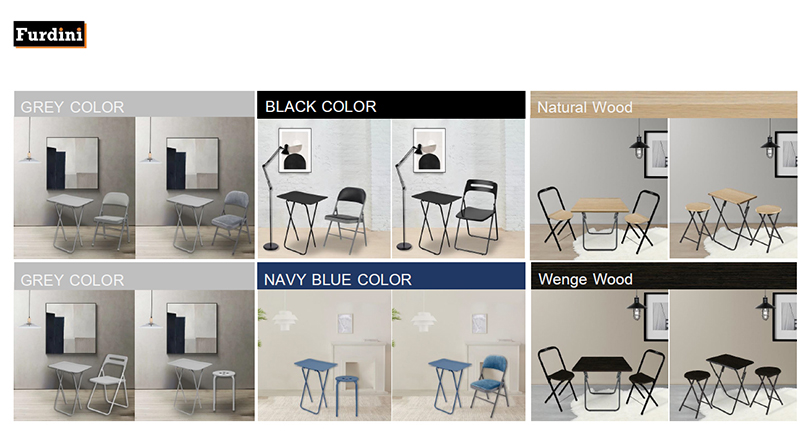 Furdini

GREY COLOR

BLACK COLOR

Natural Wood

GREY COLOR

NAVY BLUE COLOR

Wenge Wood